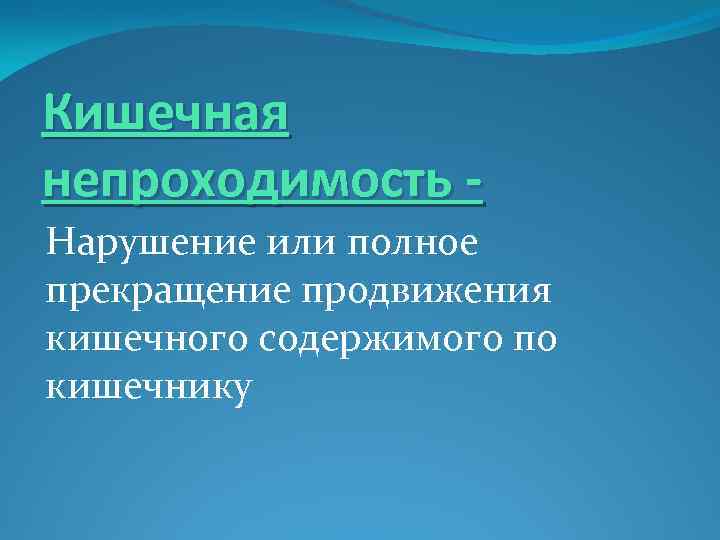 Кишечная непроходимость -

Нарушение или полное прекращение продвижения кишечного содержимого по кишечнику